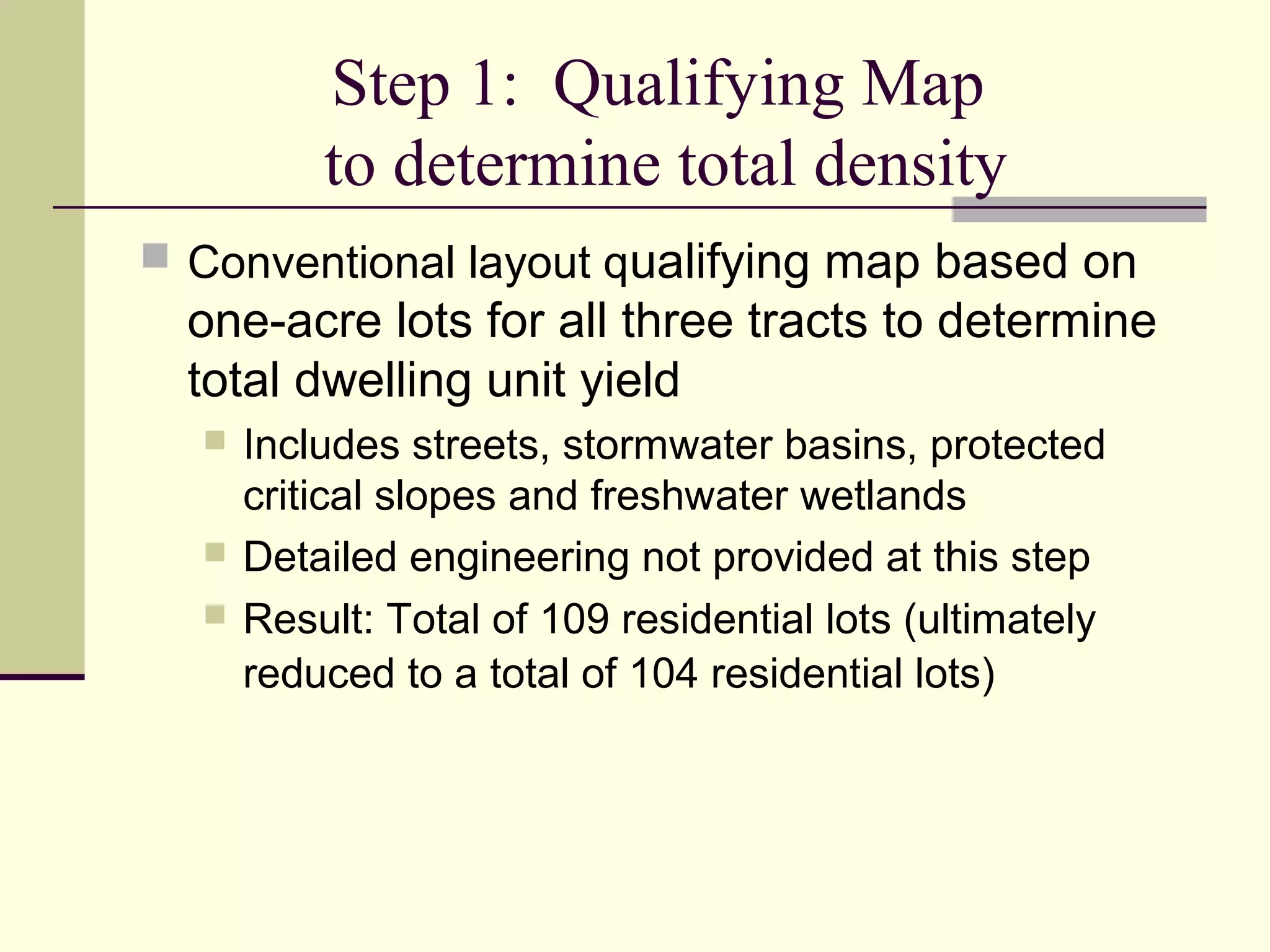 Step 1: Qualifying Map to determine total density

Conventional layout qualifying map based on one-acre lots for all three tracts to determine total dwelling unit yield

Includes streets, stormwater basins, protected critical slopes and freshwater wetlands

Detailed engineering not provided at this step

Result: Total of 109 residential lots (ultimately reduced to a total of 104 residential lots)